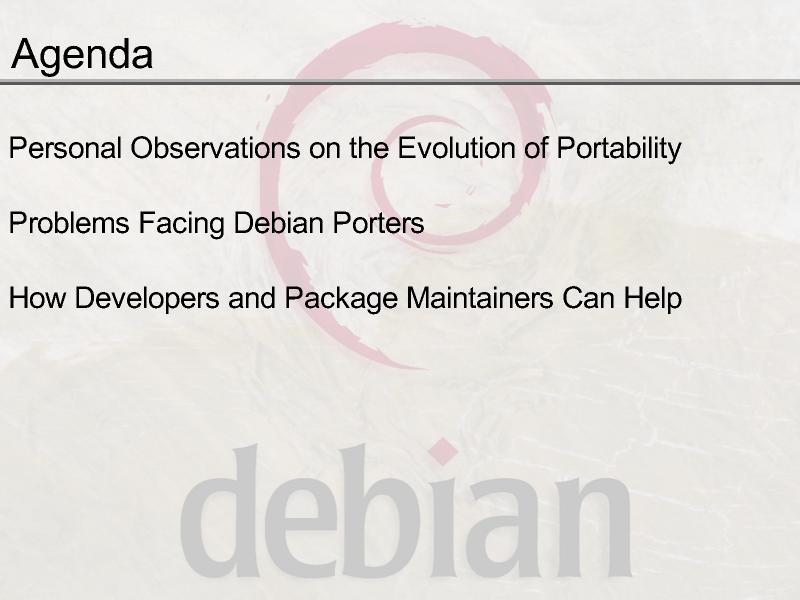 Agenda

Personal Observations on the Evolution of Portability

Problems Facing Debian Porters

How Developers and Package Maintainers Can Help

debian